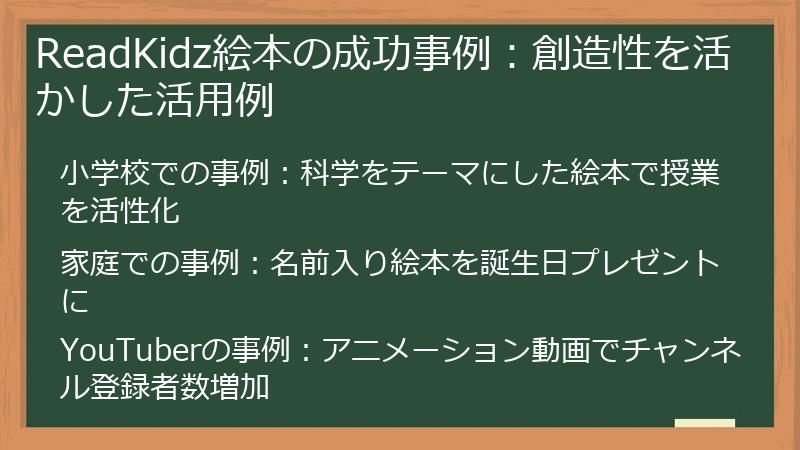 ReadKidz絵本の成功事例：創造性を活かした活用例

小学校での事例：科学をテーマにした絵本で授業を活性化

家庭での事例：名前入り絵本を誕生日プレゼントに

YouTuberの事例：アニメーション動画でチャンネル登録者数増加